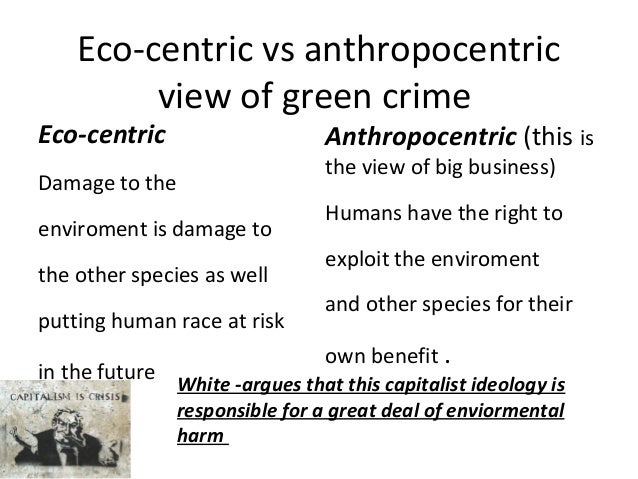 Eco-centric vs anthropocentric view of green crime

Eco-centric

Damage to the enviroment is damage to the other species as well putting human race at risk in the future

Anthropocentric (this is the view of big business)

Humans have the right to exploit the enviroment and other species for their own benefit .

CAPITALISM IS CRISIS

White -argues that this capitalist ideology is responsible for a great deal of enviormental harm